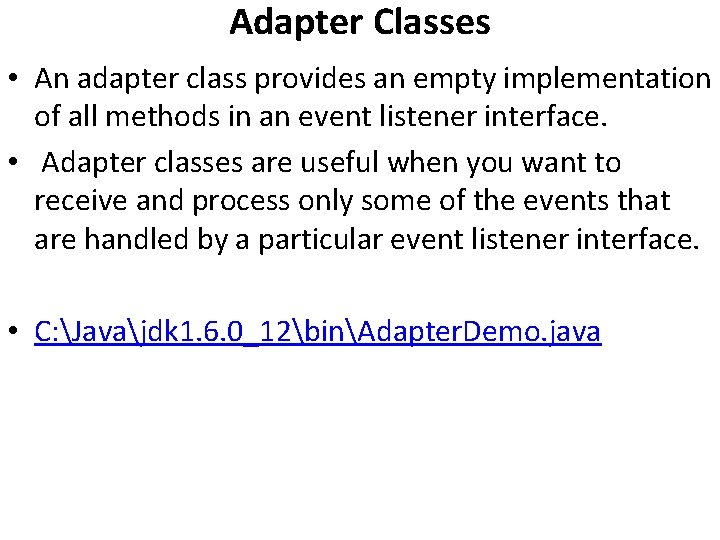 Adapter Classes

• An adapter class provides an empty implementation of all methods in an event listener interface.

• Adapter classes are useful when you want to receive and process only some of the events that are handled by a particular event listener interface.

• C:\Java\jdk1.6.0_12\bin\AdapterDemo.java